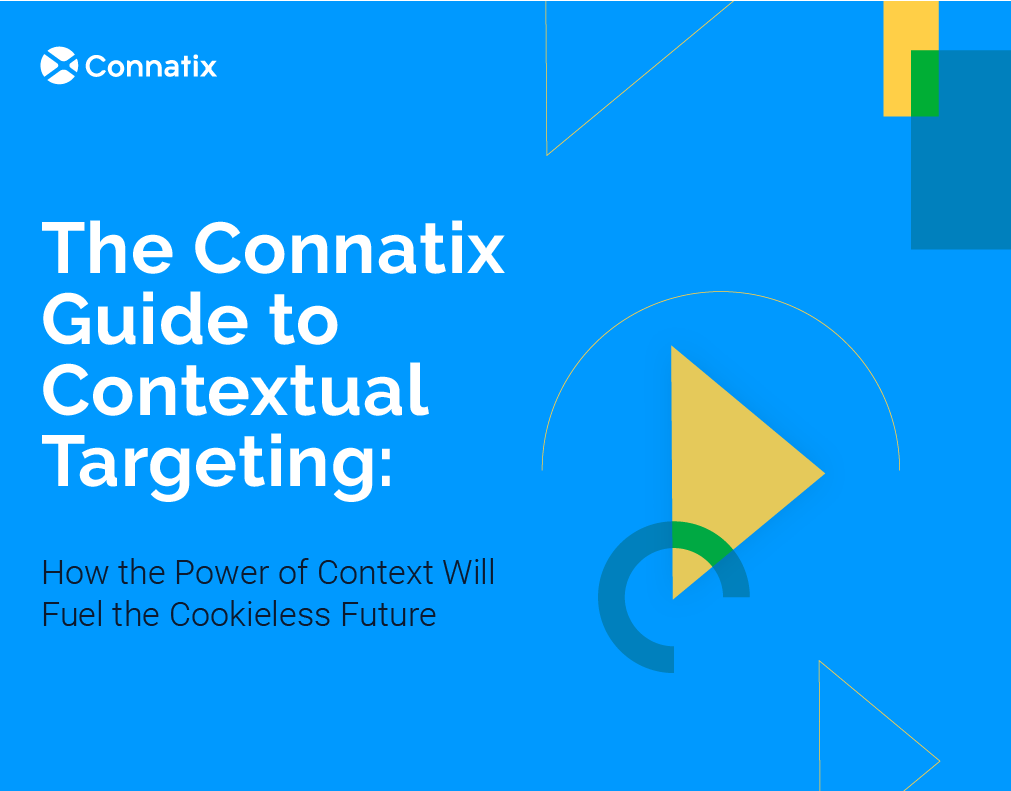 Connatix

The Connatix Guide to Contextual Targeting:

How the Power of Context Will Fuel the Cookieless Future